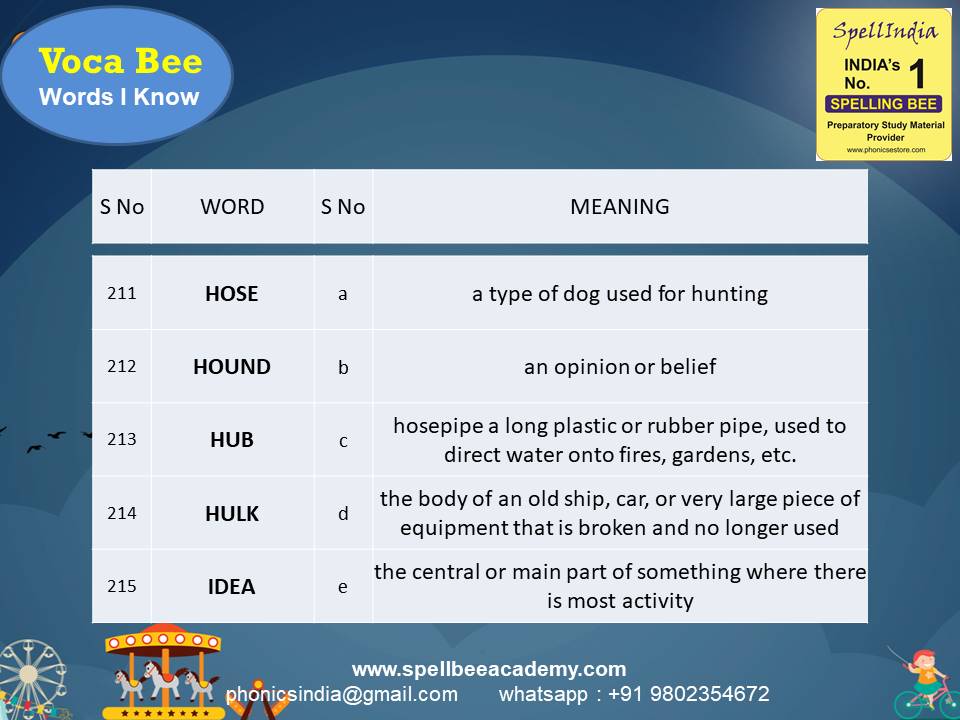 Voca Bee
Words I Know

SpellIndia
INDIA's No. 1
SPELLING BEE
Preparatory Study Material Provider
www.phonicsestore.com

| S No | WORD | S No | MEANING |
|---|---|---|---|
| 211 | HOSE | a | a type of dog used for hunting |
| 212 | HOUND | b | an opinion or belief |
| 213 | HUB | c | hosepipe a long plastic or rubber pipe, used to direct water onto fires, gardens, etc. |
| 214 | HULK | d | the body of an old ship, car, or very large piece of equipment that is broken and no longer used |
| 215 | IDEA | e | the central or main part of something where there is most activity |

www.spellbeeacademy.com
phonicsindia@gmail.com whatsapp : +91 9802354672